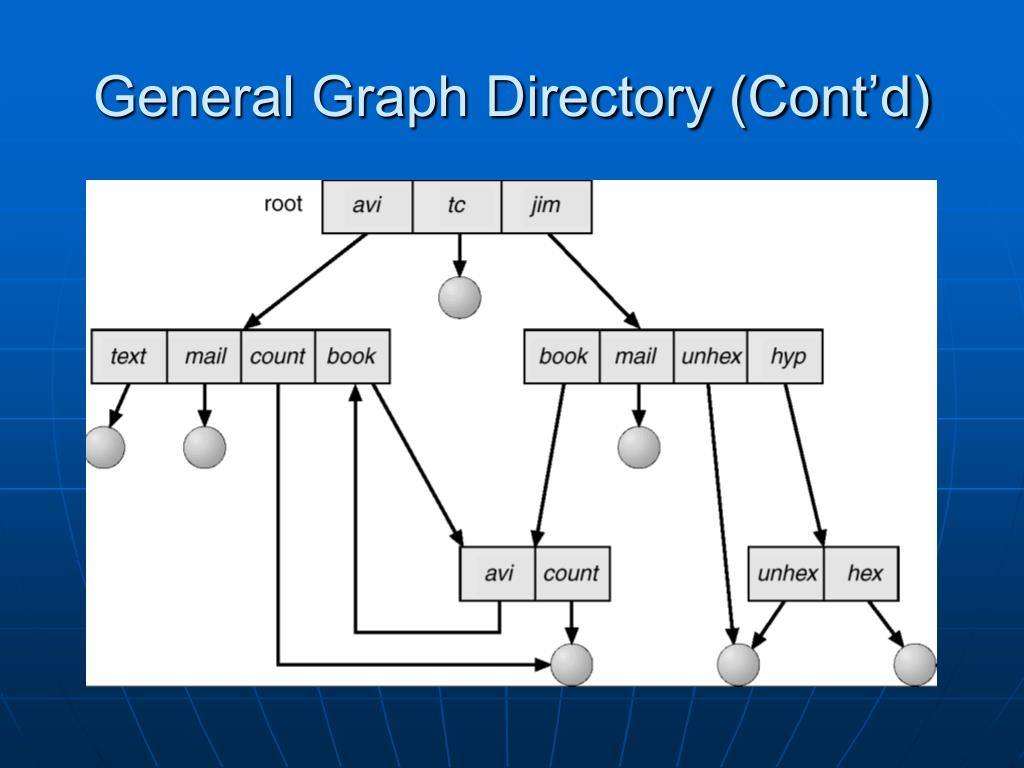 General Graph Directory (Cont'd)

root avi tc jim

text mail count book

book mail unhex hyp

avi count

unhex hex